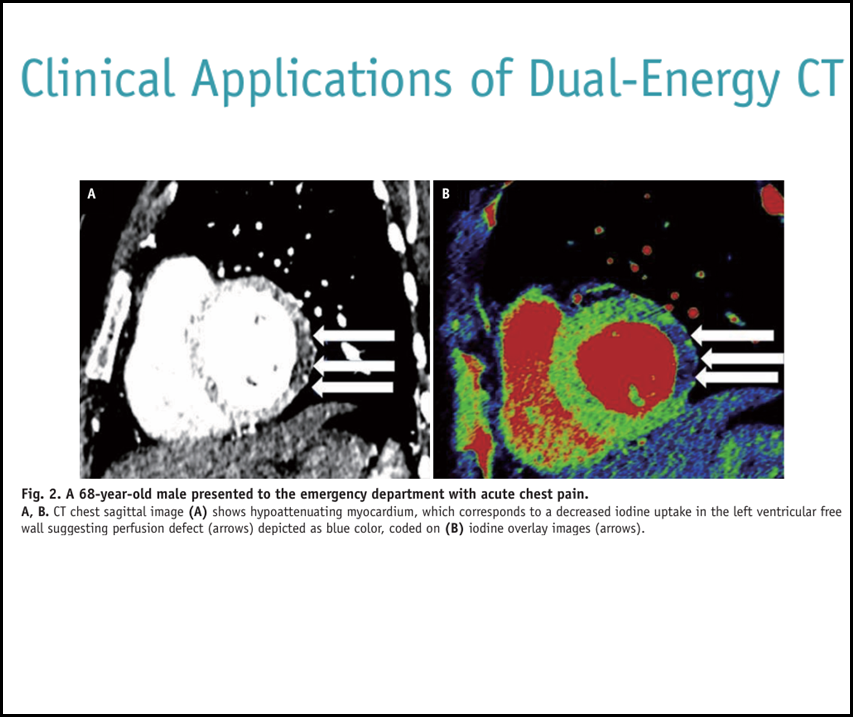 Clinical Applications of Dual-Energy CT

A

B

Fig. 2. A 68-year-old male presented to the emergency department with acute chest pain.
A, B. CT chest sagittal image (A) shows hypoattenuating myocardium, which corresponds to a decreased iodine uptake in the left ventricular free wall suggesting perfusion defect (arrows) depicted as blue color, coded on (B) iodine overlay images (arrows).